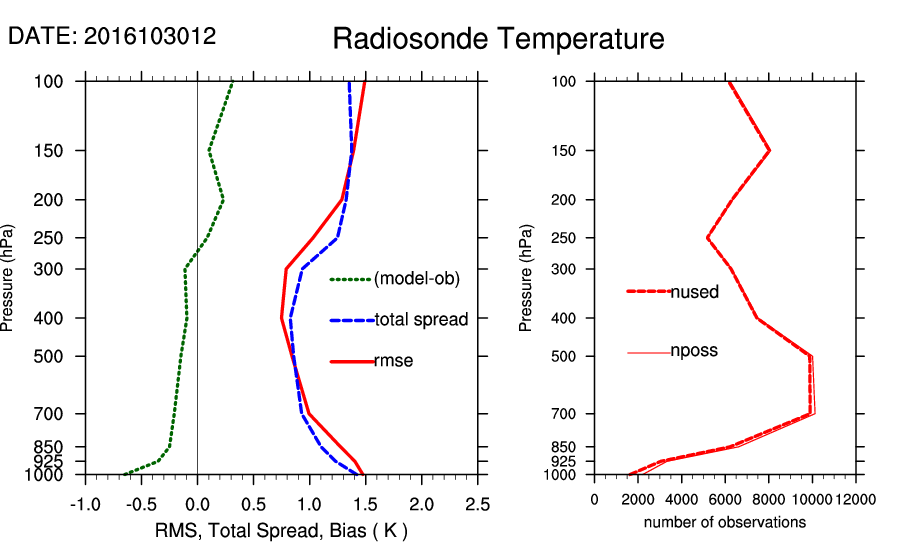 DATE: 2016103012

Radiosonde Temperature

Pressure (hPa)

100
150
200
250
300
400
500
700
850
925
1000

(model-ob)
total spread
rmse

-1.0 -0.5 0.0 0.5 1.0 1.5 2.0 2.5

RMS, Total Spread, Bias ( K )

Pressure (hPa)

100
150
200
250
300
400
500
700
850
925
1000

nused
nposs

0 2000 4000 6000 8000 10000 12000

number of observations